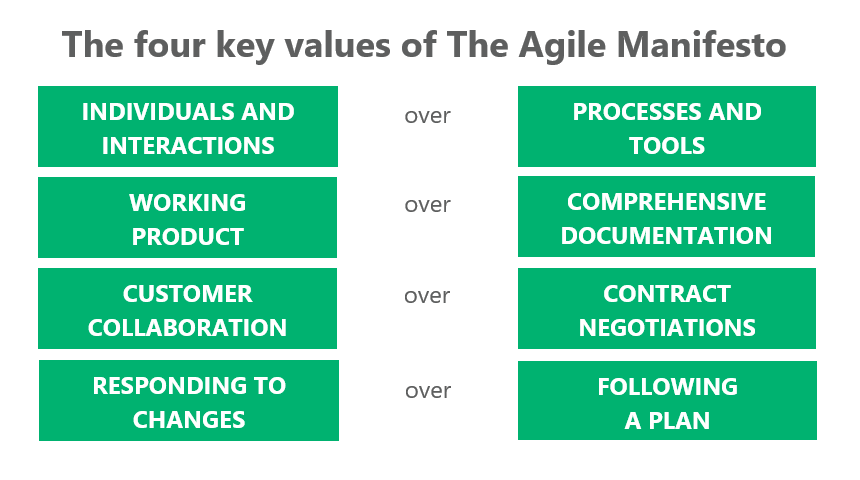 The four key values of The Agile Manifesto

INDIVIDUALS AND INTERACTIONS

over

PROCESSES AND TOOLS

WORKING PRODUCT

over

COMPREHENSIVE DOCUMENTATION

CUSTOMER COLLABORATION

over

CONTRACT NEGOTIATIONS

RESPONDING TO CHANGES

over

FOLLOWING A PLAN